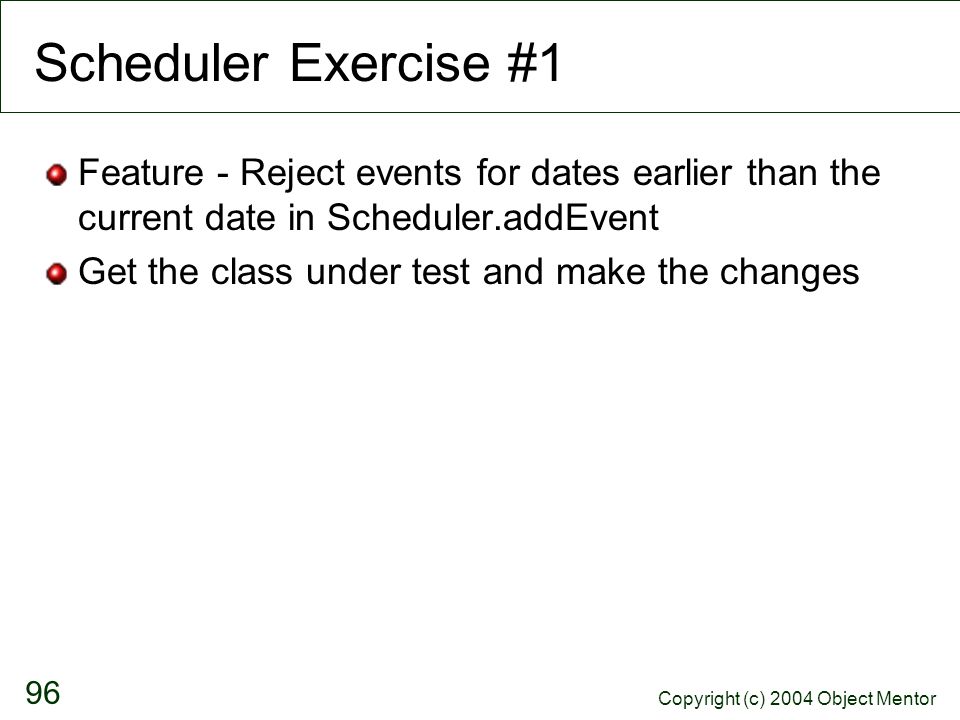 Scheduler Exercise #1

Feature - Reject events for dates earlier than the current date in Scheduler.addEvent

Get the class under test and make the changes

96

Copyright (c) 2004 Object Mentor